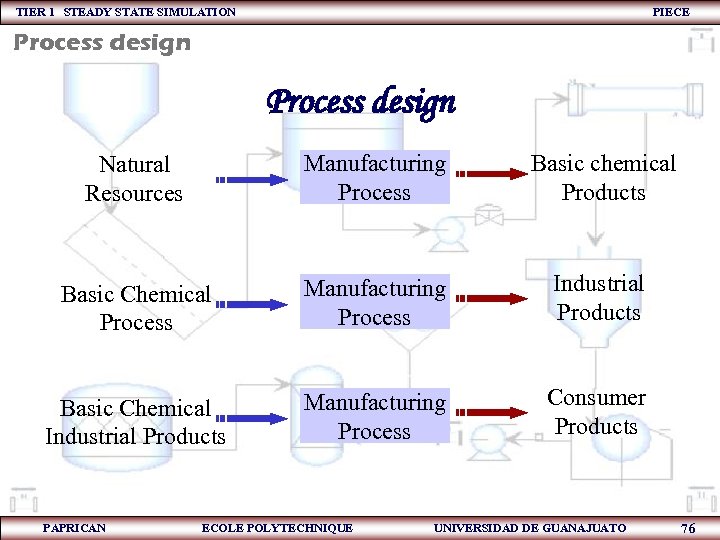 TIER 1 STEADY STATE SIMULATION

PIECE

Process design

Process design

Natural Resources

Manufacturing Process

Basic chemical Products

Basic Chemical Process

Manufacturing Process

Industrial Products

Basic Chemical Industrial Products

Manufacturing Process

Consumer Products

PAPRICAN

ECOLE POLYTECHNIQUE

UNIVERSIDAD DE GUANAJUATO

76